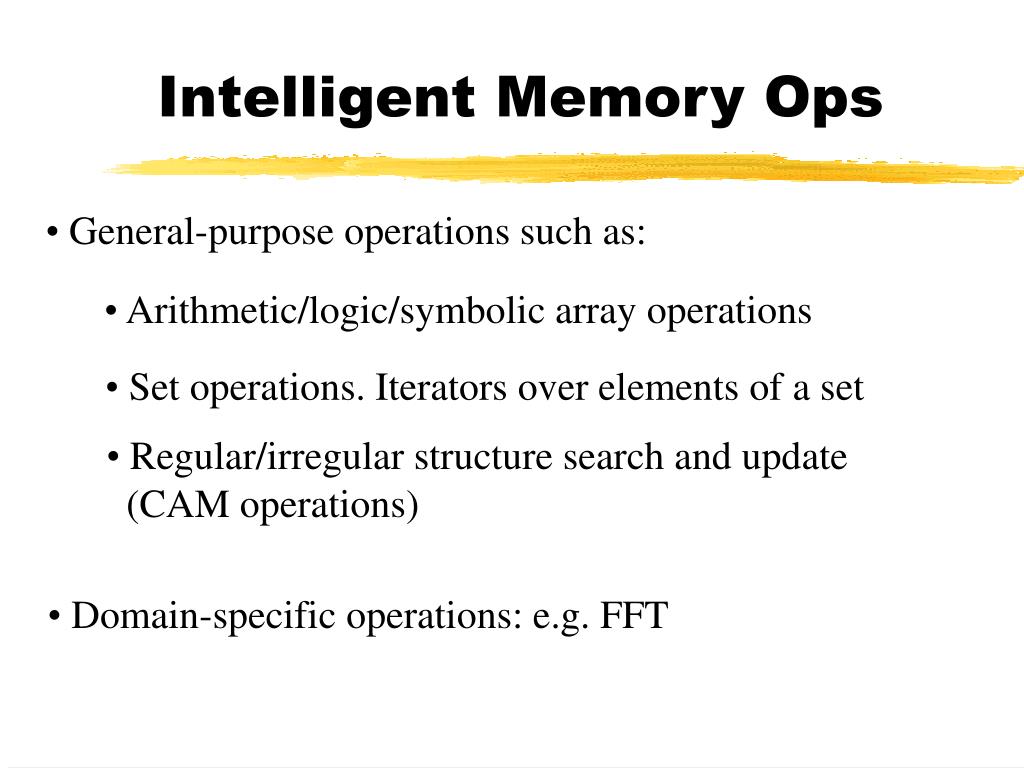 Intelligent Memory Ops

• General-purpose operations such as:

• Arithmetic/logic/symbolic array operations

• Set operations. Iterators over elements of a set

• Regular/irregular structure search and update (CAM operations)

• Domain-specific operations: e.g. FFT